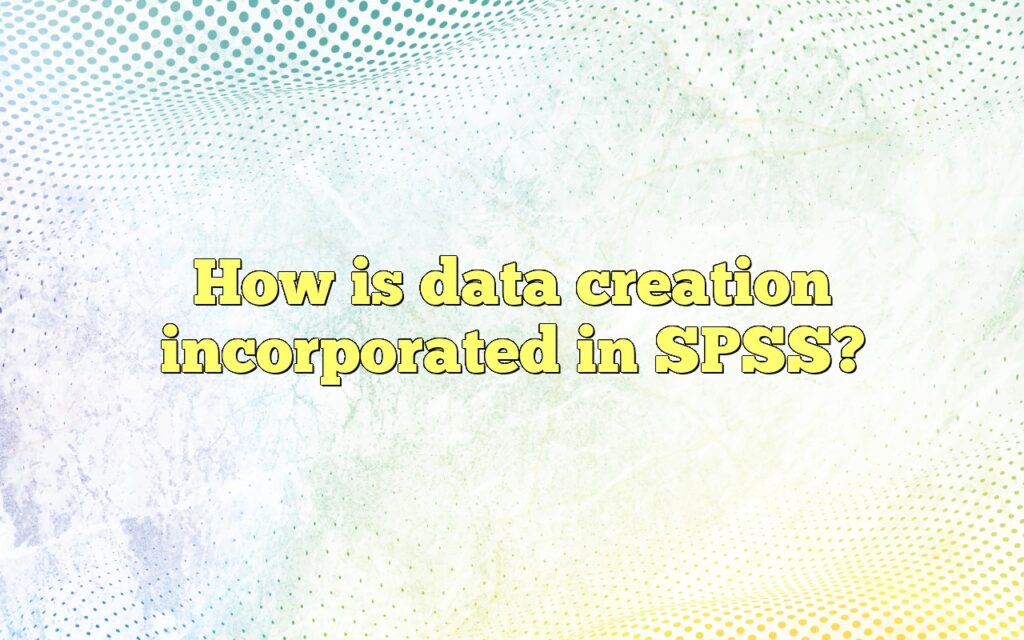 How is data creation incorporated in SPSS?